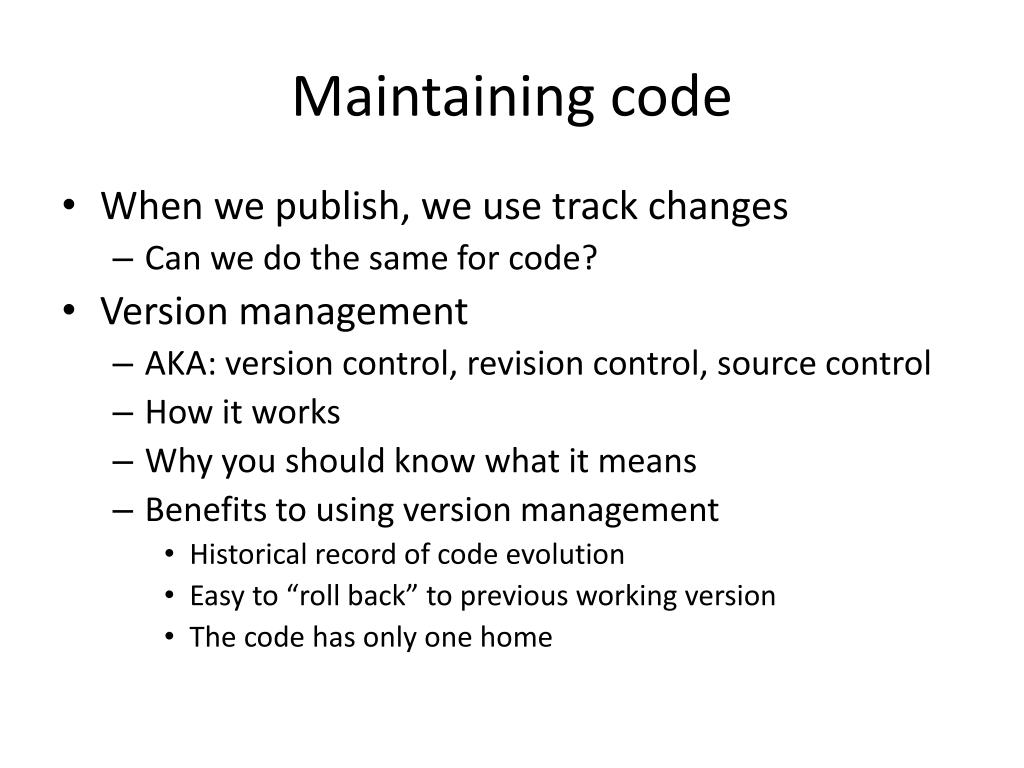 Maintaining code

• When we publish, we use track changes
– Can we do the same for code?
• Version management
– AKA: version control, revision control, source control
– How it works
– Why you should know what it means
– Benefits to using version management
• Historical record of code evolution
• Easy to “roll back” to previous working version
• The code has only one home